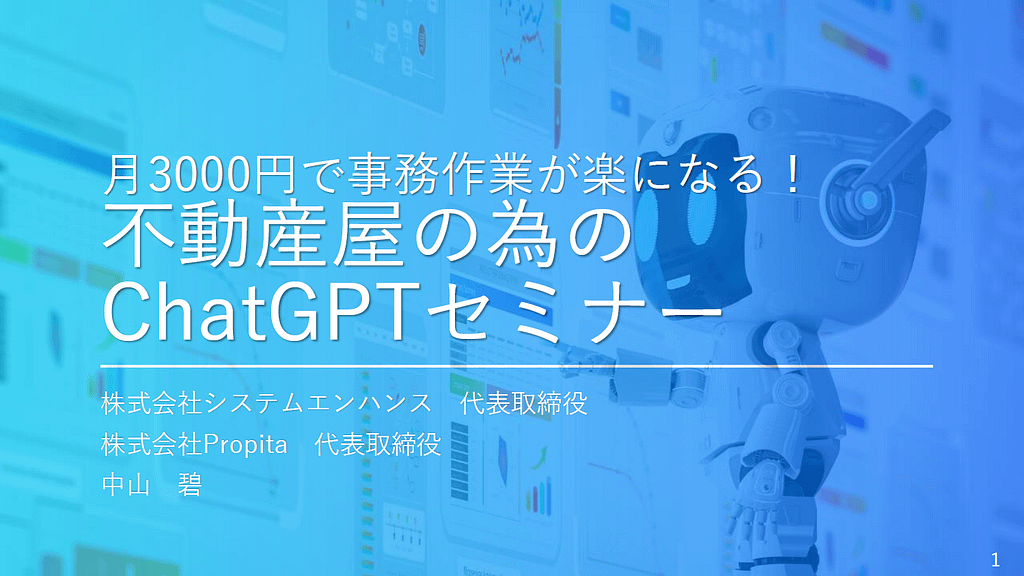 月3000円で事務作業が楽になる！
不動産屋の為の
ChatGPTセミナー

株式会社システムエンハンス　代表取締役
株式会社Propita　代表取締役
中山　碧

1